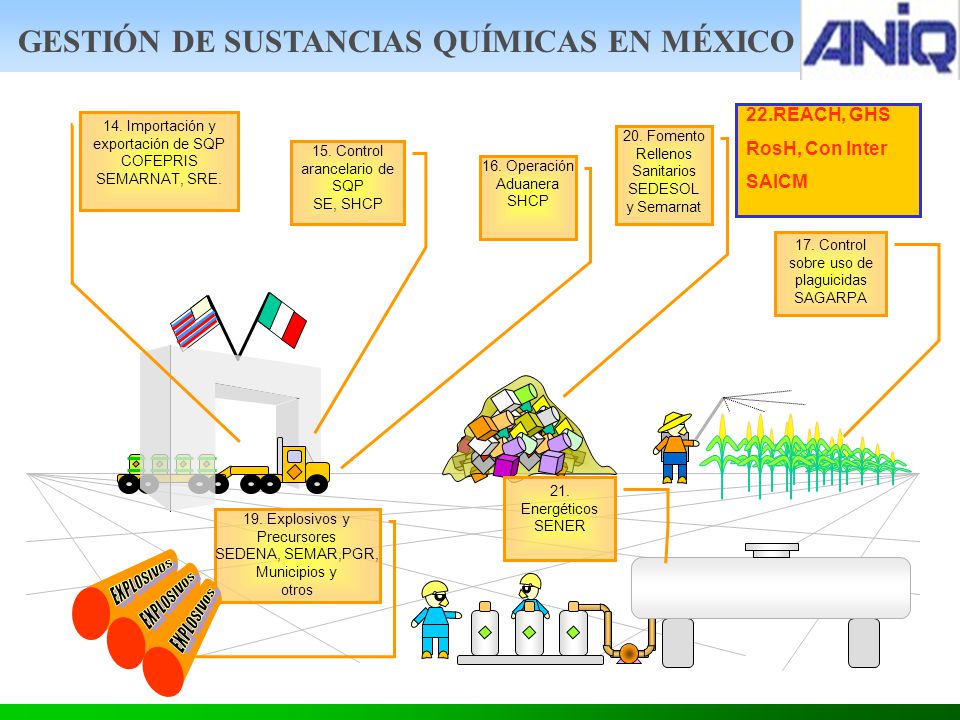 GESTIÓN DE SUSTANCIAS QUÍMICAS EN MÉXICO

ANIQ

14. Importación y exportación de SQP COFEPRIS SEMARNAT, SRE.

15. Control arancelario de SQP SE, SHCP

16. Operación Aduanera SHCP

20. Fomento Rellenos Sanitarios SEDESOL y Semarnat

22.REACH, GHS RosH, Con Inter SAICM

17. Control sobre uso de plaguicidas SAGARPA

21. Energéticos SENER

19. Explosivos y Precursores SEDENA, SEMAR,PGR, Municipios y otros

EXPLOSIVOS

EXPLOSIVOS

EXPLOSIVOS